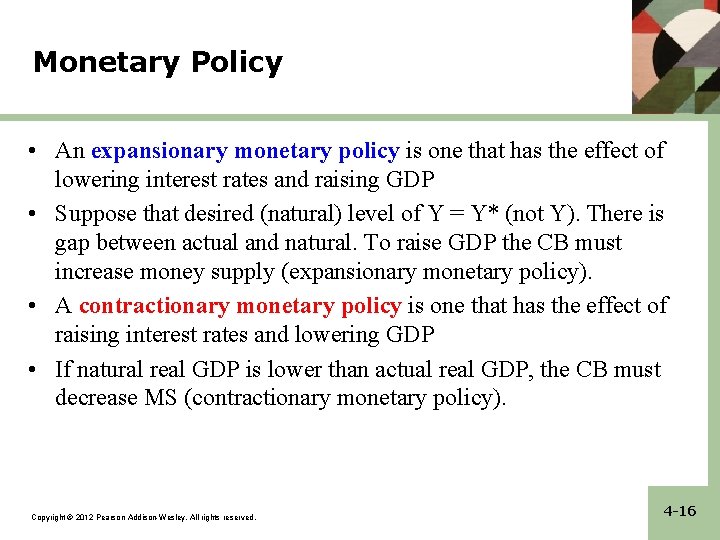 Monetary Policy

• An expansionary monetary policy is one that has the effect of lowering interest rates and raising GDP

• Suppose that desired (natural) level of Y = Y* (not Y). There is gap between actual and natural. To raise GDP the CB must increase money supply (expansionary monetary policy).

• A contractionary monetary policy is one that has the effect of raising interest rates and lowering GDP

• If natural real GDP is lower than actual real GDP, the CB must decrease MS (contractionary monetary policy).

Copyright © 2012 Pearson Addison-Wesley. All rights reserved.

4-16